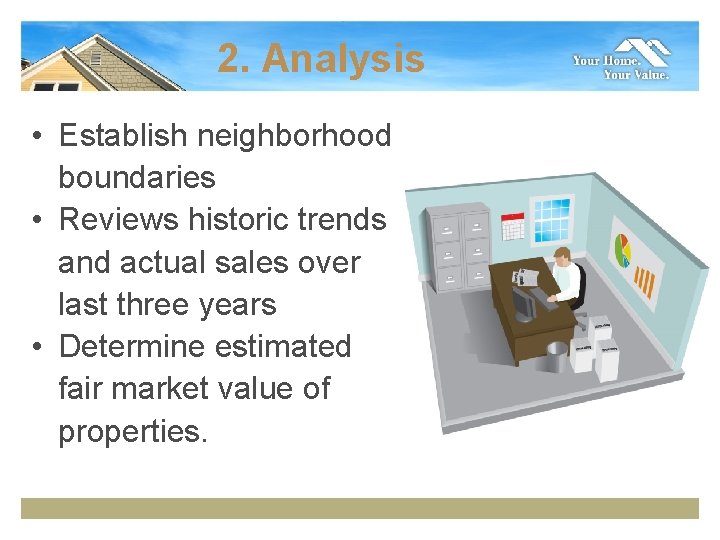 2. Analysis

Your Home.
Your Value.

• Establish neighborhood boundaries
• Reviews historic trends and actual sales over last three years
• Determine estimated fair market value of properties.